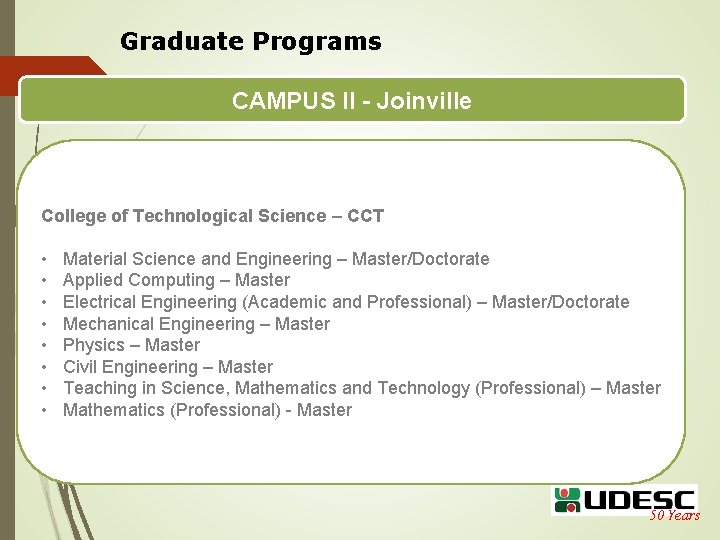 Graduate Programs

CAMPUS II - Joinville

College of Technological Science – CCT

• Material Science and Engineering – Master/Doctorate
• Applied Computing – Master
• Electrical Engineering (Academic and Professional) – Master/Doctorate
• Mechanical Engineering – Master
• Physics – Master
• Civil Engineering – Master
• Teaching in Science, Mathematics and Technology (Professional) – Master
• Mathematics (Professional) - Master

UDESC
50 Years